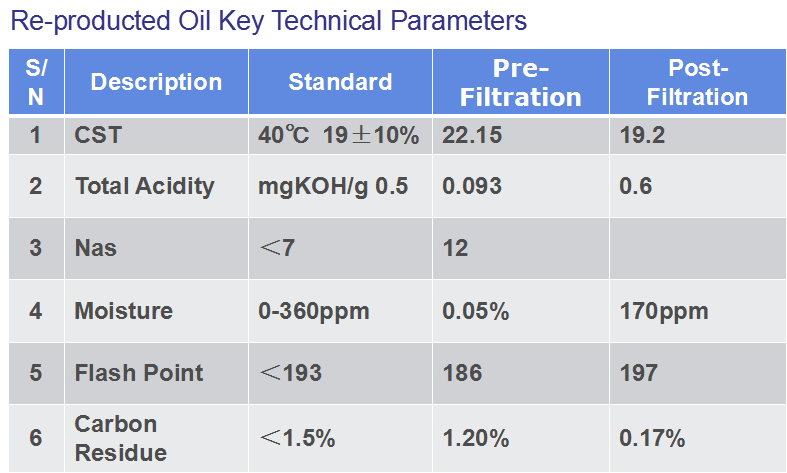 Re-producted Oil Key Technical Parameters

| S/N | Description | Standard | Pre-Filtration | Post-Filtration |
|---|---|---|---|---|
| 1 | CST | 40℃ 19±10% | 22.15 | 19.2 |
| 2 | Total Acidity | mgKOH/g 0.5 | 0.093 | 0.6 |
| 3 | Nas | ＜7 | 12 | |
| 4 | Moisture | 0-360ppm | 0.05% | 170ppm |
| 5 | Flash Point | ＜193 | 186 | 197 |
| 6 | Carbon Residue | ＜1.5% | 1.20% | 0.17% |